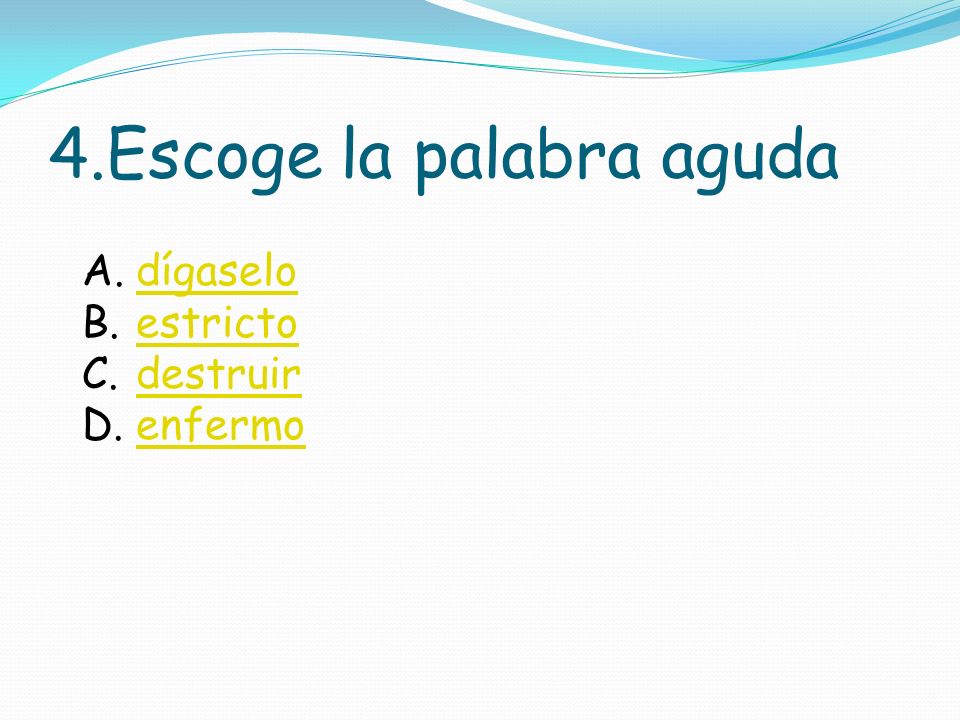 4.Escoge la palabra aguda

A. dígaselo
B. estricto
C. destruir
D. enfermo